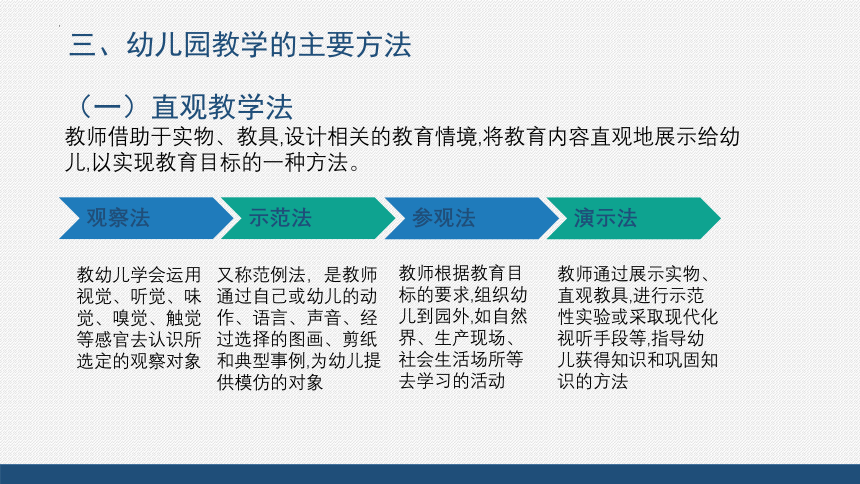 三、幼儿园教学的主要方法

（一）直观教学法

教师借助于实物、教具,设计相关的教育情境,将教育内容直观地展示给幼儿,以实现教育目标的一种方法。

观察法

示范法

参观法

演示法

教幼儿学会运用视觉、听觉、味觉、嗅觉、触觉等感官去认识所选定的观察对象

又称范例法，是教师通过自己或幼儿的动作、语言、声音、经过选择的图画、剪纸和典型事例,为幼儿提供模仿的对象

教师根据教育目标的要求,组织幼儿到园外,如自然界、生产现场、社会生活场所等去学习的活动

教师通过展示实物、直观教具,进行示范性实验或采取现代化视听手段等,指导幼儿获得知识和巩固知识的方法